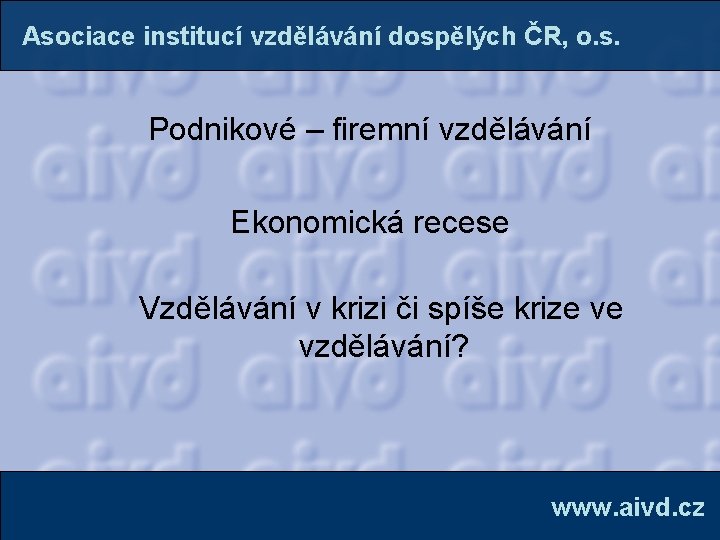 Asociace institucí vzdělávání dospělých ČR, o.s.

Podnikové – firemní vzdělávání

Ekonomická recese

Vzdělávání v krizi či spíše krize ve vzdělávání?

www.aivd.cz